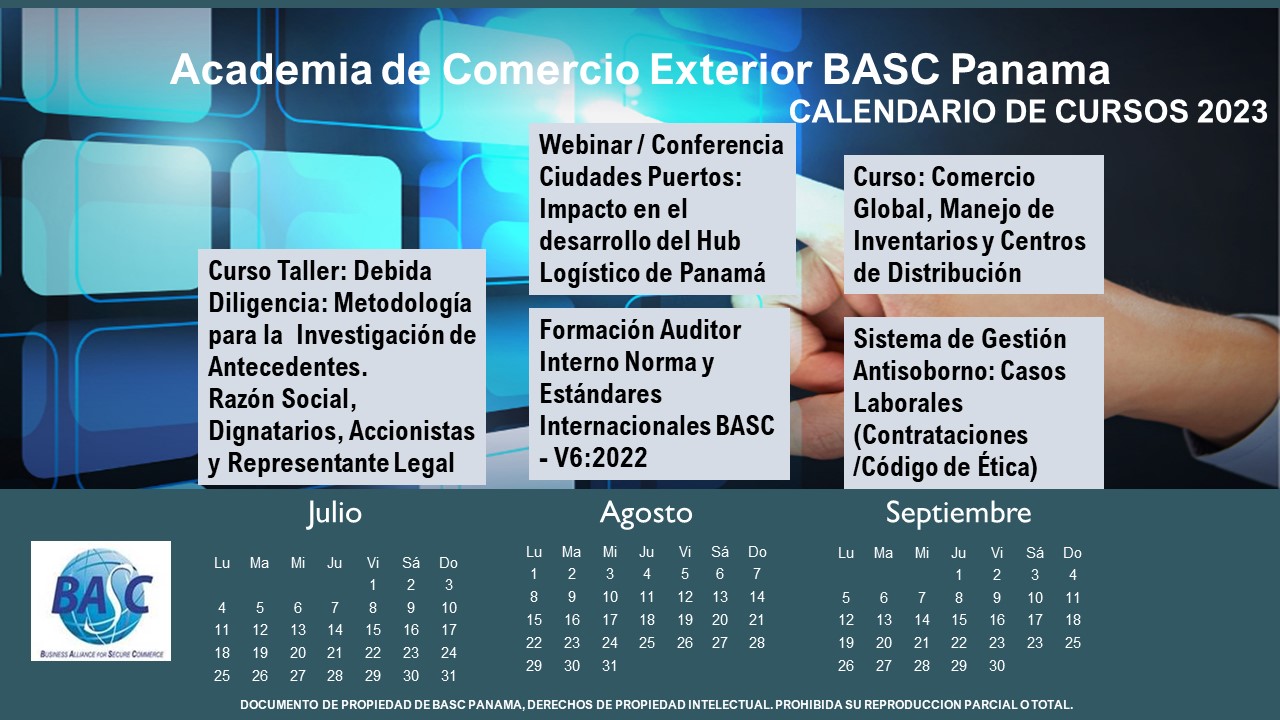 Academia de Comercio Exterior BASC Panama
CALENDARIO DE CURSOS 2023

Curso Taller: Debida Diligencia: Metodología para la Investigación de Antecedentes. Razón Social, Dignatarios, Accionistas y Representante Legal

Webinar / Conferencia Ciudades Puertos: Impacto en el desarrollo del Hub Logístico de Panamá

Formación Auditor Interno Norma y Estándares Internacionales BASC - V6:2022

Curso: Comercio Global, Manejo de Inventarios y Centros de Distribución

Sistema de Gestión Antisoborno: Casos Laborales (Contrataciones /Código de Ética)

BASC
BUSINESS ALLIANCE FOR SECURE COMMERCE

Julio

| Lu | Ma | Mi | Ju | Vi | Sá | Do |
|---|---|---|---|---|---|---|
| | | | | 1 | 2 | 3 |
| 4 | 5 | 6 | 7 | 8 | 9 | 10 |
| 11 | 12 | 13 | 14 | 15 | 16 | 17 |
| 18 | 19 | 20 | 21 | 22 | 23 | 24 |
| 25 | 26 | 27 | 28 | 29 | 30 | 31 |

Agosto

| Lu | Ma | Mi | Ju | Vi | Sá | Do |
|---|---|---|---|---|---|---|
| 1 | 2 | 3 | 4 | 5 | 6 | 7 |
| 8 | 9 | 10 | 11 | 12 | 13 | 14 |
| 15 | 16 | 17 | 18 | 19 | 20 | 21 |
| 22 | 23 | 24 | 25 | 26 | 27 | 28 |
| 29 | 30 | 31 | | | | |

Septiembre

| Lu | Ma | Mi | Ju | Vi | Sá | Do |
|---|---|---|---|---|---|---|
| | | | 1 | 2 | 3 | 4 |
| 5 | 6 | 7 | 8 | 9 | 10 | 11 |
| 12 | 13 | 14 | 15 | 16 | 17 | 18 |
| 19 | 20 | 21 | 22 | 23 | 23 | 25 |
| 26 | 27 | 28 | 29 | 30 | | |

DOCUMENTO DE PROPIEDAD DE BASC PANAMA, DERECHOS DE PROPIEDAD INTELECTUAL. PROHIBIDA SU REPRODUCCION PARCIAL O TOTAL.